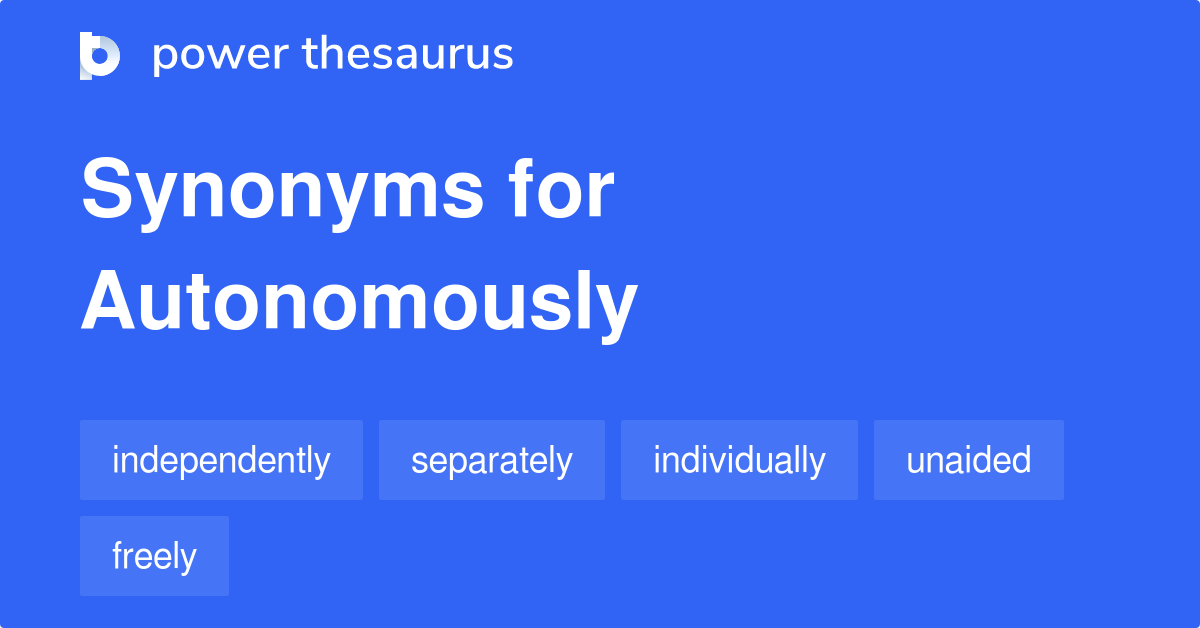 power thesaurus

Synonyms for Autonomously

independently
separately
individually
unaided
freely